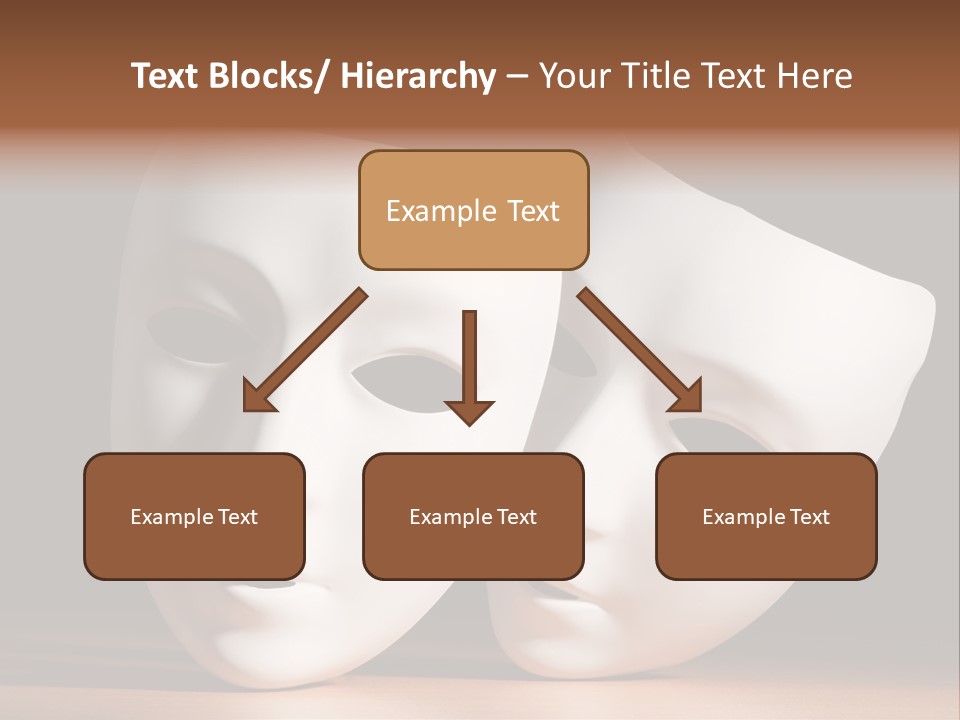 Text Blocks/ Hierarchy – Your Title Text Here

Example Text

Example Text

Example Text

Example Text